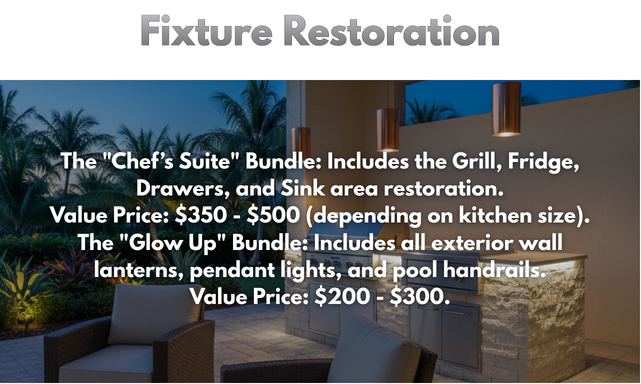 Fixture Restoration

The "Chef's Suite" Bundle: Includes the Grill, Fridge, Drawers, and Sink area restoration.
Value Price: $350 - $500 (depending on kitchen size).
The "Glow Up" Bundle: Includes all exterior wall lanterns, pendant lights, and pool handrails.
Value Price: $200 - $300.